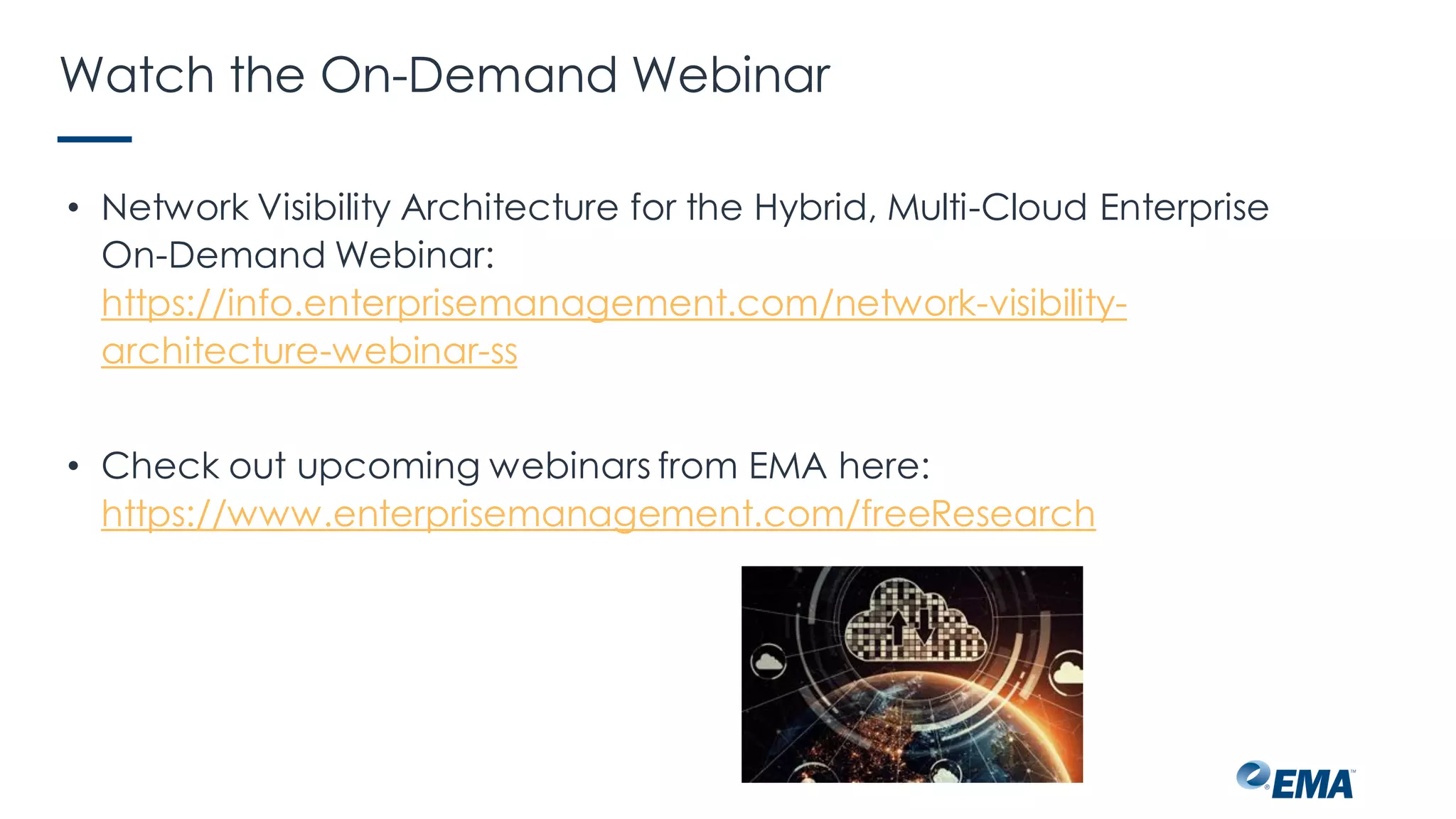 Watch the On-Demand Webinar

• Network Visibility Architecture for the Hybrid, Multi-Cloud Enterprise On-Demand Webinar: https://info.enterprisemanagement.com/network-visibility-architecture-webinar-ss

• Check out upcoming webinars from EMA here: https://www.enterprisemanagement.com/freeResearch

EMA